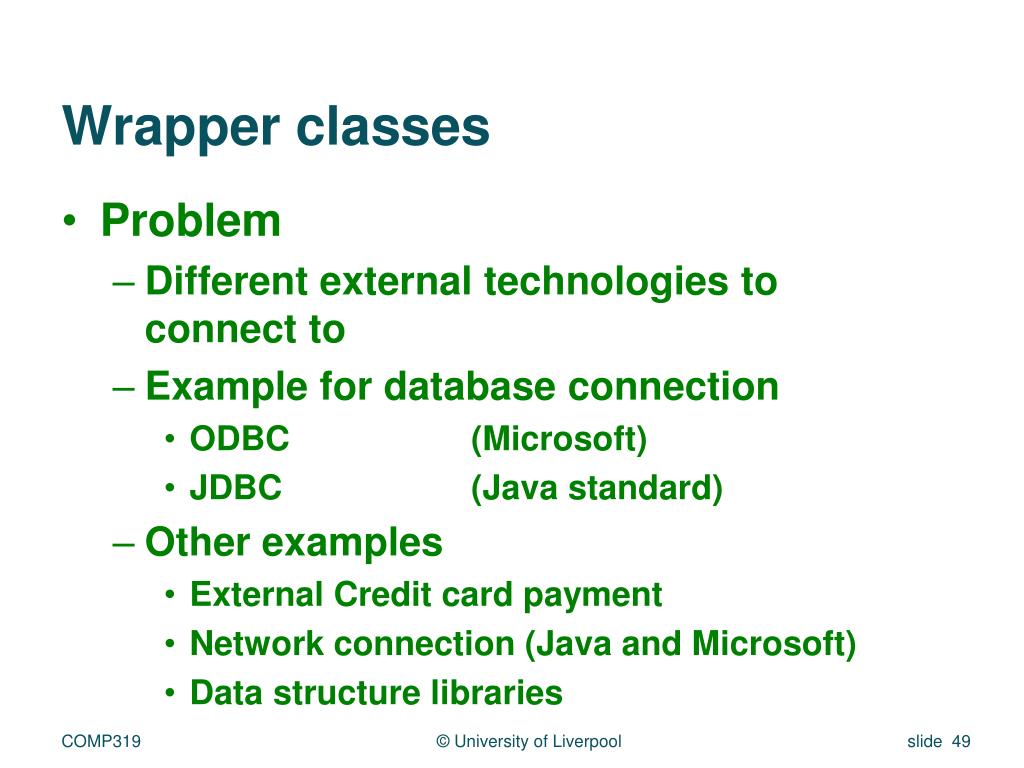 Wrapper classes

• Problem
– Different external technologies to connect to
– Example for database connection
• ODBC (Microsoft)
• JDBC (Java standard)
– Other examples
• External Credit card payment
• Network connection (Java and Microsoft)
• Data structure libraries

COMP319 © University of Liverpool slide 49